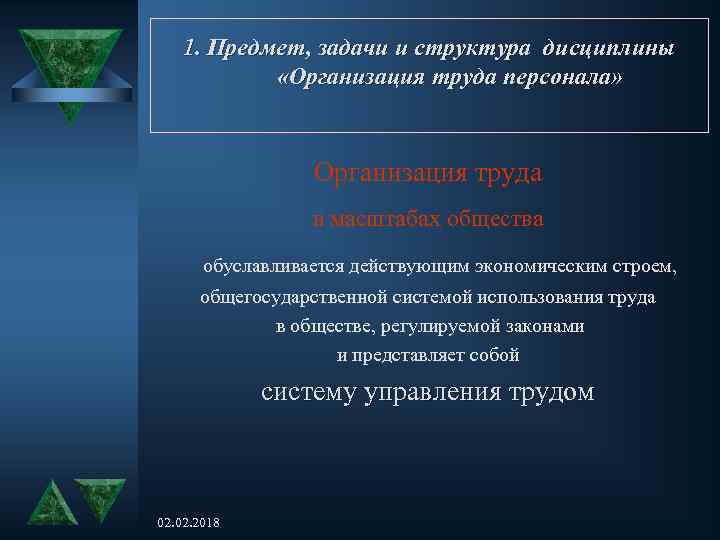 1. Предмет, задачи и структура дисциплины «Организация труда персонала»

Организация труда

в масштабах общества

обуславливается действующим экономическим строем, общегосударственной системой использования труда в обществе, регулируемой законами и представляет собой

систему управления трудом

02.02.2018